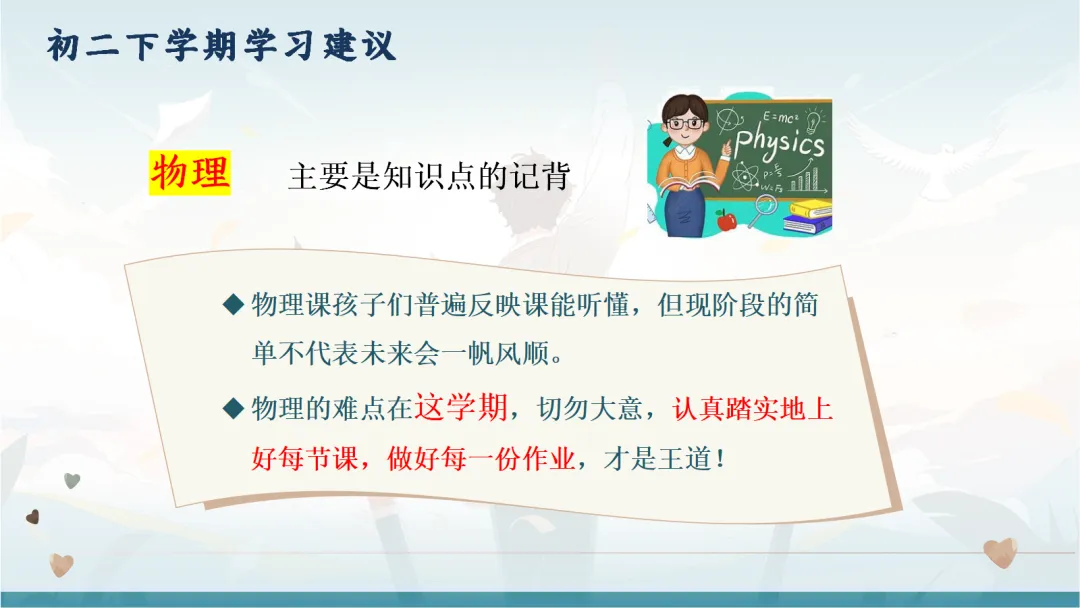 初二下学期学习建议

物理 主要是知识点的记背

$E=mc^2$

Physics

◆ 物理课孩子们普遍反映课能听懂，但现阶段的简单不代表未来会一帆风顺。

◆ 物理的难点在这学期，切勿大意，认真踏实地上好每节课，做好每一份作业，才是王道！